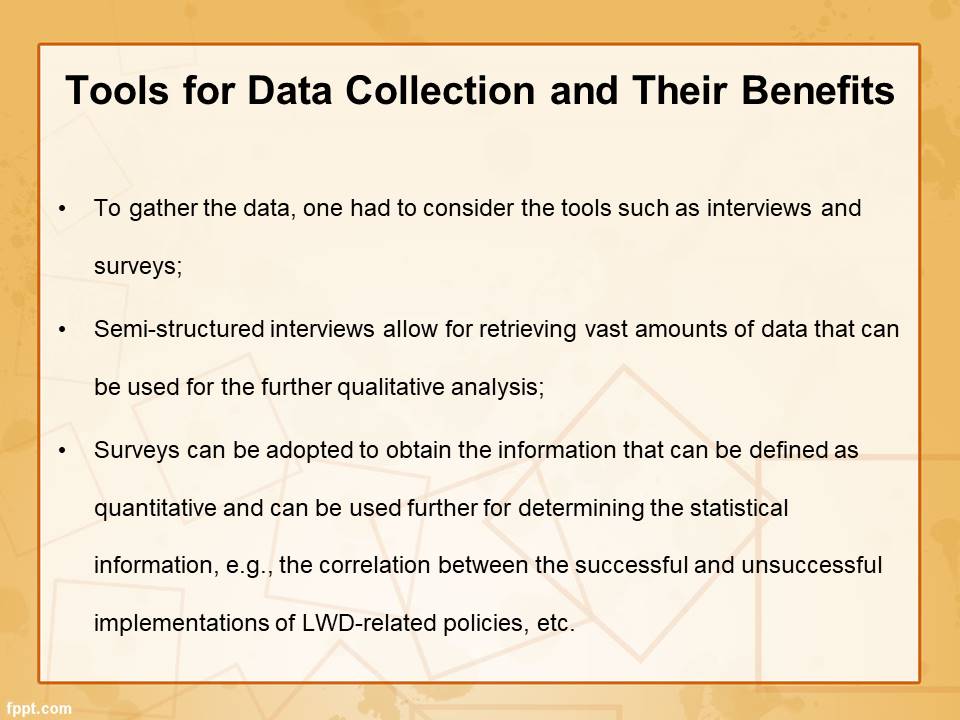 Tools for Data Collection and Their Benefits

• To gather the data, one had to consider the tools such as interviews and surveys;

• Semi-structured interviews allow for retrieving vast amounts of data that can be used for the further qualitative analysis;

• Surveys can be adopted to obtain the information that can be defined as quantitative and can be used further for determining the statistical information, e.g., the correlation between the successful and unsuccessful implementations of LWD-related policies, etc.

fppt.com